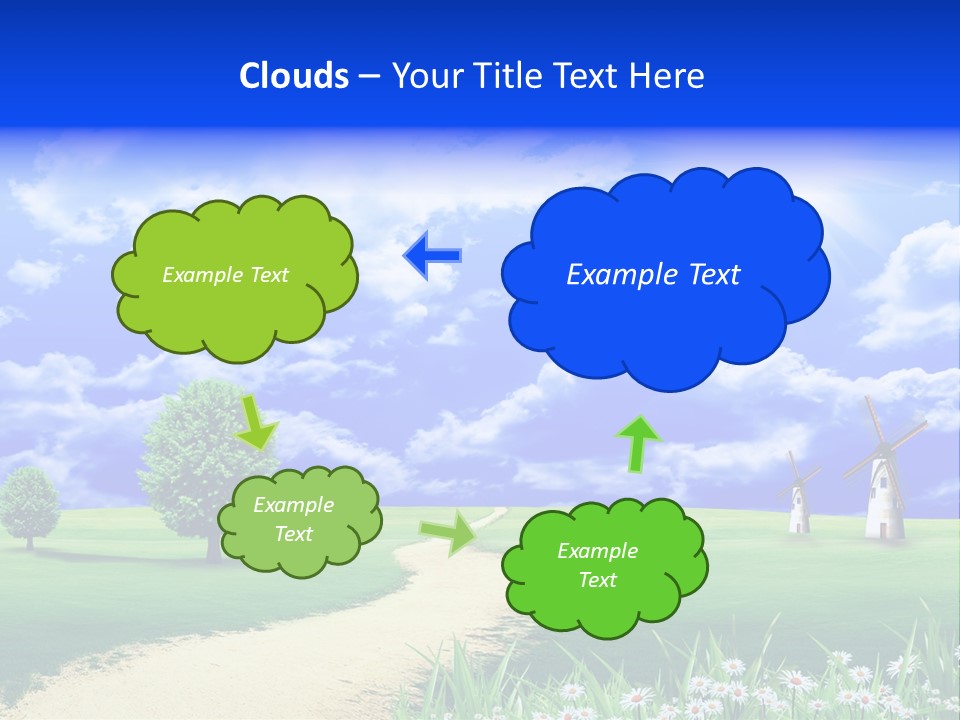 Clouds – Your Title Text Here

Example Text

Example Text

Example Text

Example Text